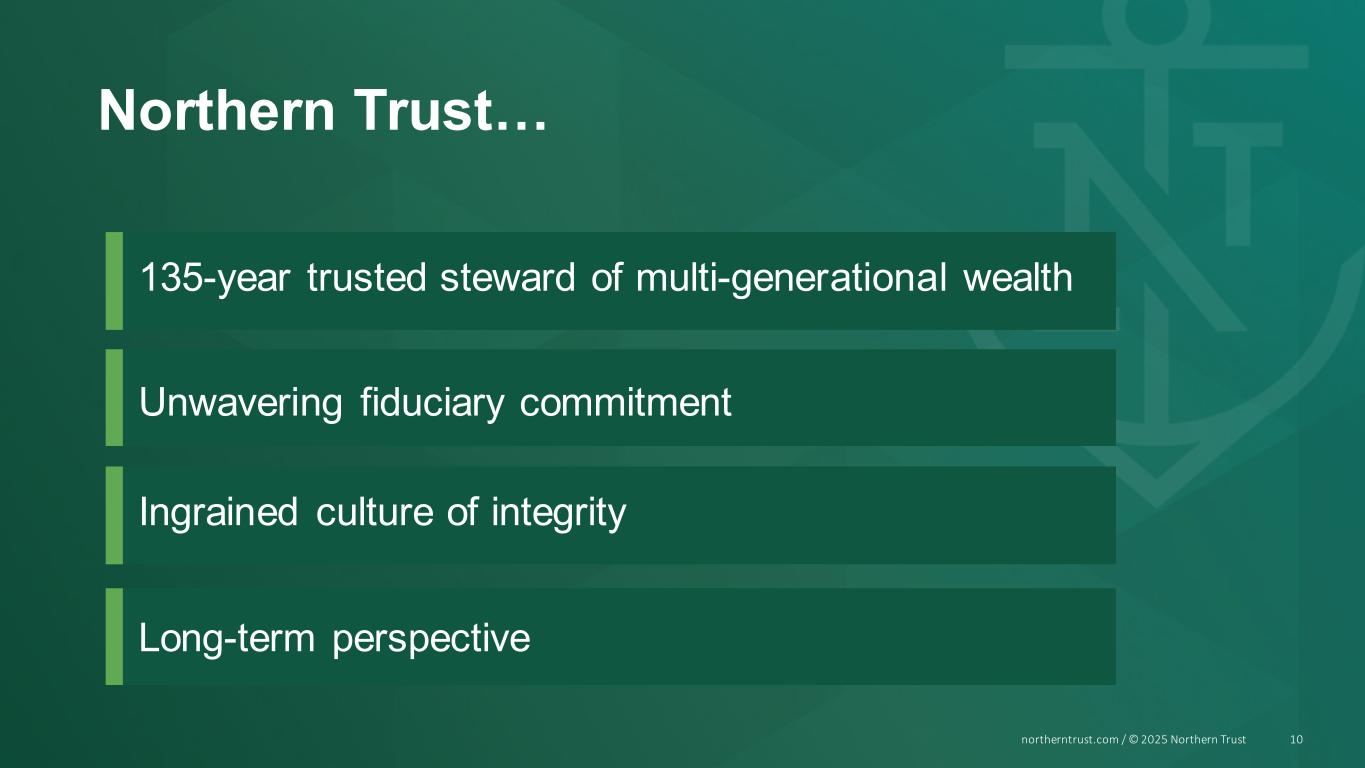 Northern Trust…

135-year trusted steward of multi-generational wealth

Unwavering fiduciary commitment

Ingrained culture of integrity

Long-term perspective

northerntrust.com / © 2025 Northern Trust 10